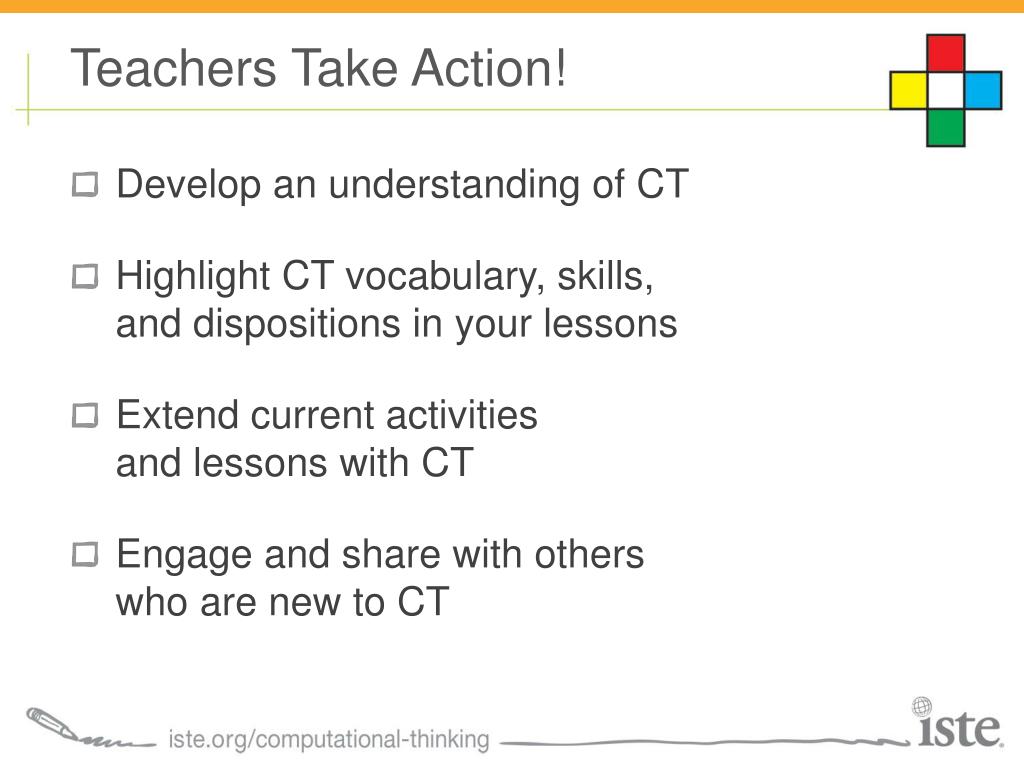 Teachers Take Action!

Develop an understanding of CT

Highlight CT vocabulary, skills, and dispositions in your lessons

Extend current activities and lessons with CT

Engage and share with others who are new to CT

iste.org/computational-thinking

iste.